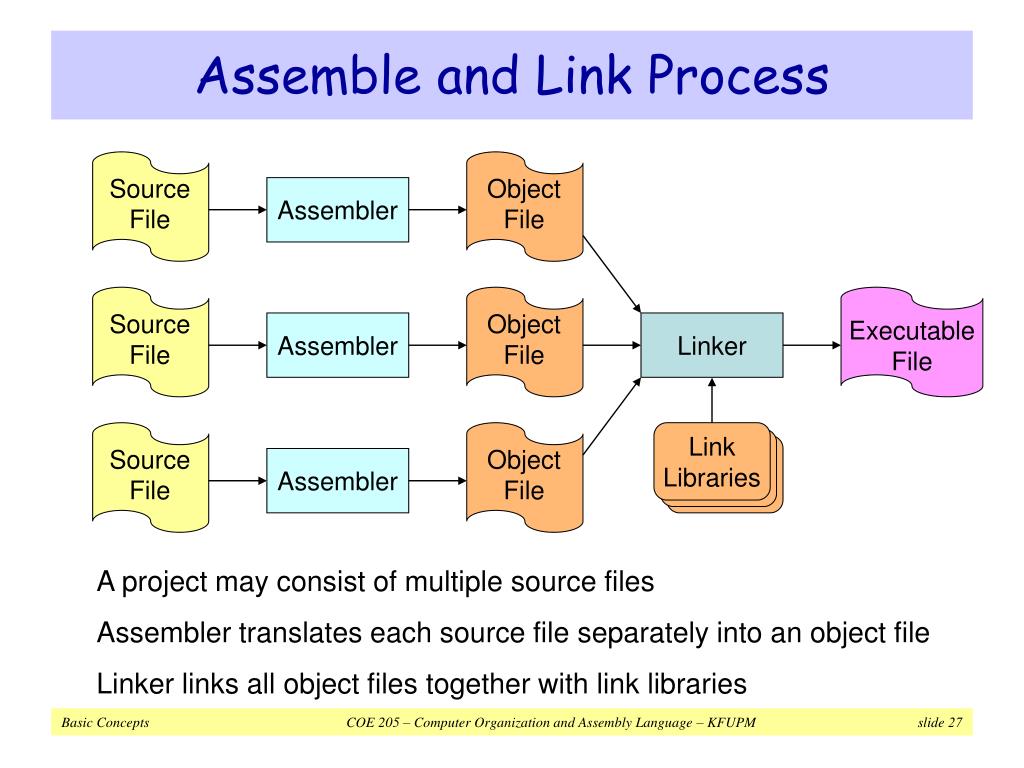 Assemble and Link Process

Source File

Assembler

Object File

Source File

Assembler

Object File

Linker

Executable File

Source File

Assembler

Object File

Link Libraries

A project may consist of multiple source files

Assembler translates each source file separately into an object file

Linker links all object files together with link libraries

Basic Concepts

COE 205 – Computer Organization and Assembly Language – KFUPM

slide 27